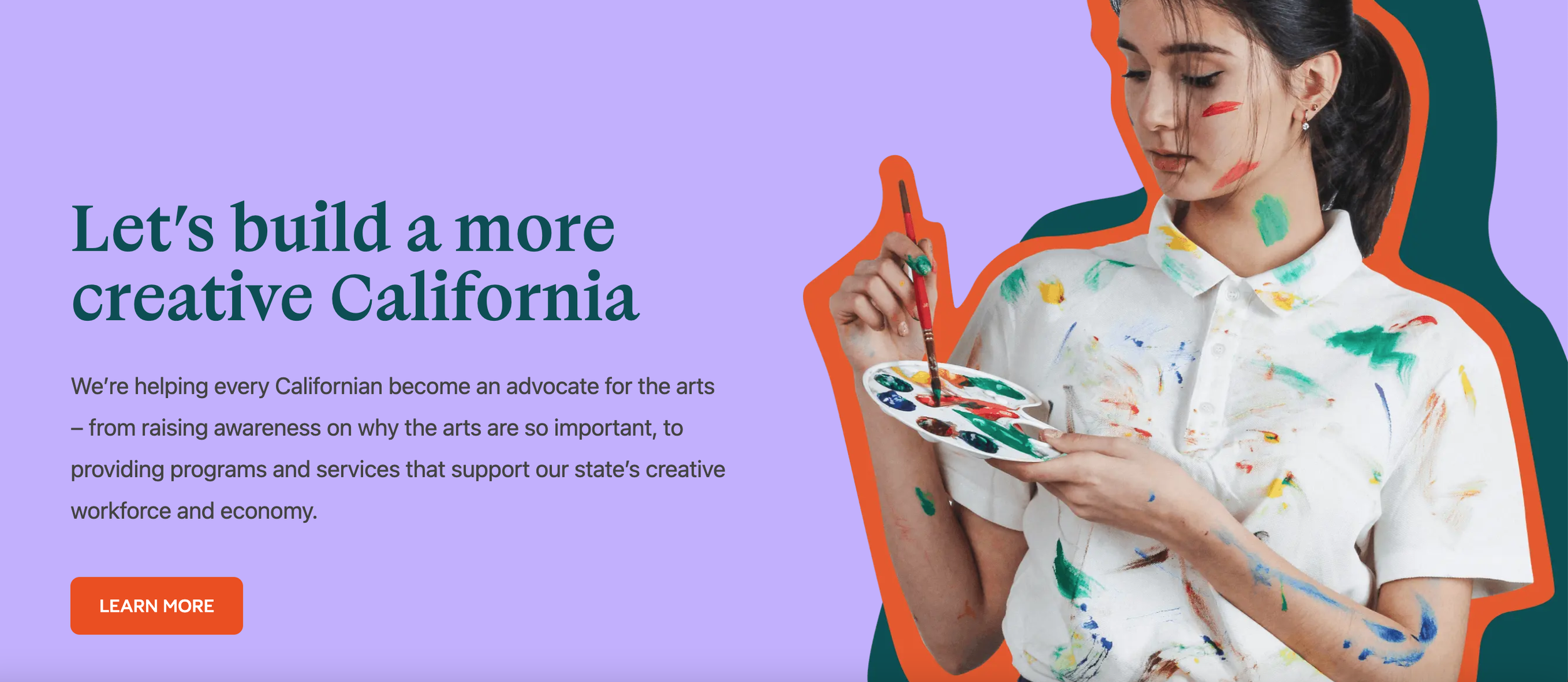 Let's build a more creative California

We're helping every Californian become an advocate for the arts – from raising awareness on why the arts are so important, to providing programs and services that support our state's creative workforce and economy.

LEARN MORE